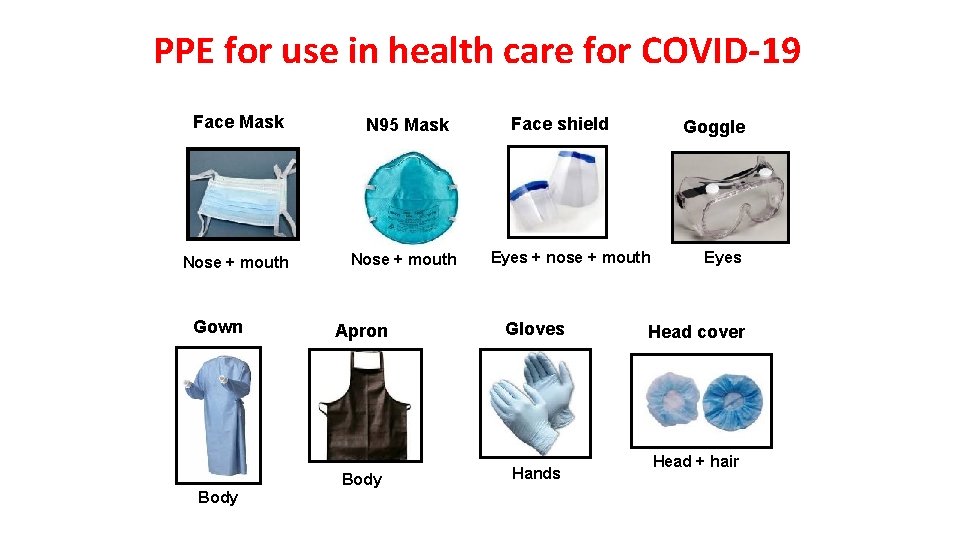 PPE for use in health care for COVID-19

Face Mask
Nose + mouth

N95 Mask
Nose + mouth

Face shield
Eyes + nose + mouth

Goggle
Eyes

Gown
Body

Apron
Body

Gloves
Hands

Head cover
Head + hair